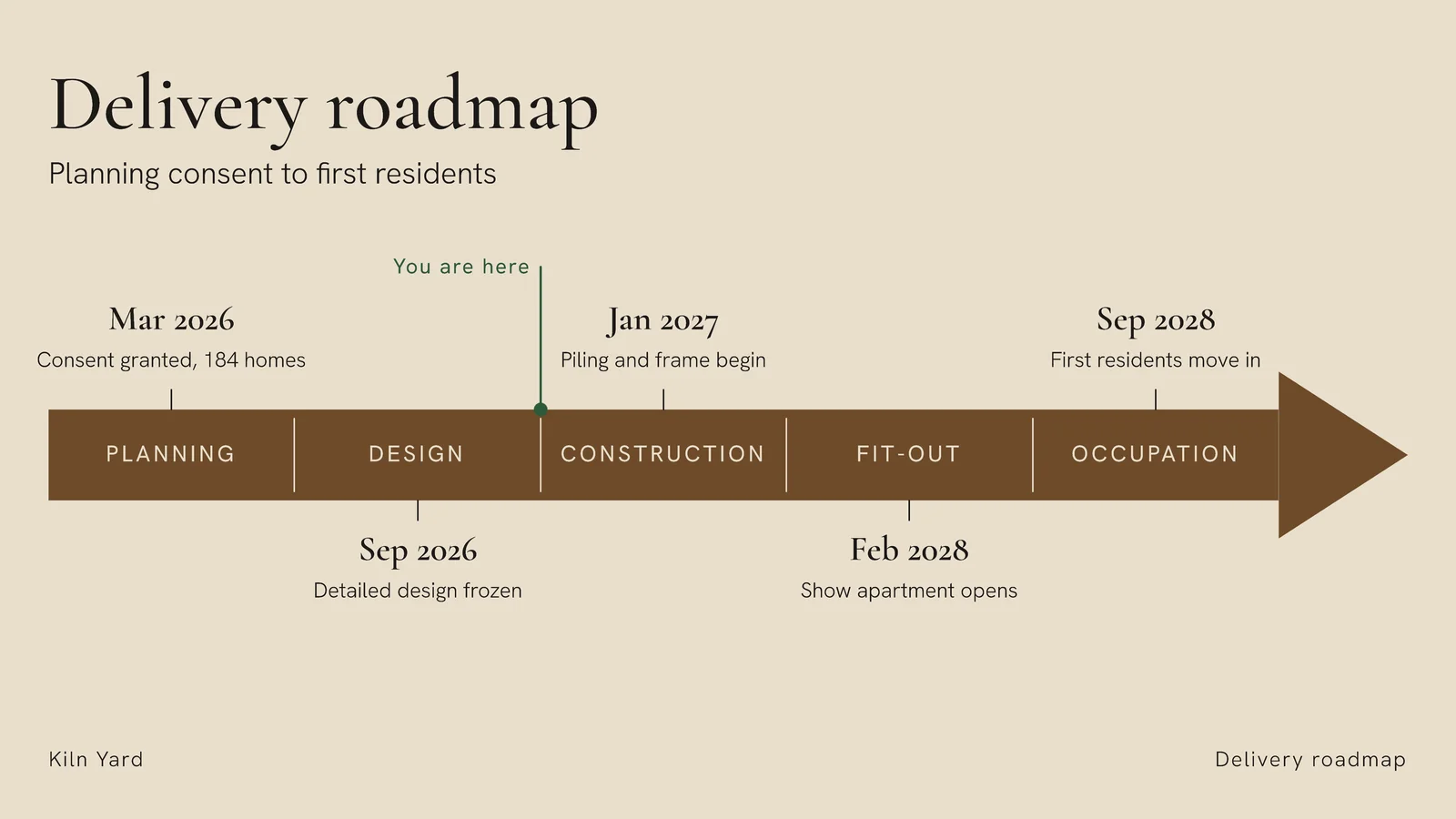 Delivery roadmap

Planning consent to first residents

You are here

Mar 2026
Consent granted, 184 homes

Jan 2027
Piling and frame begin

Sep 2028
First residents move in

PLANNING

DESIGN

CONSTRUCTION

FIT-OUT

OCCUPATION

Sep 2026
Detailed design frozen

Feb 2028
Show apartment opens

Kiln Yard

Delivery roadmap